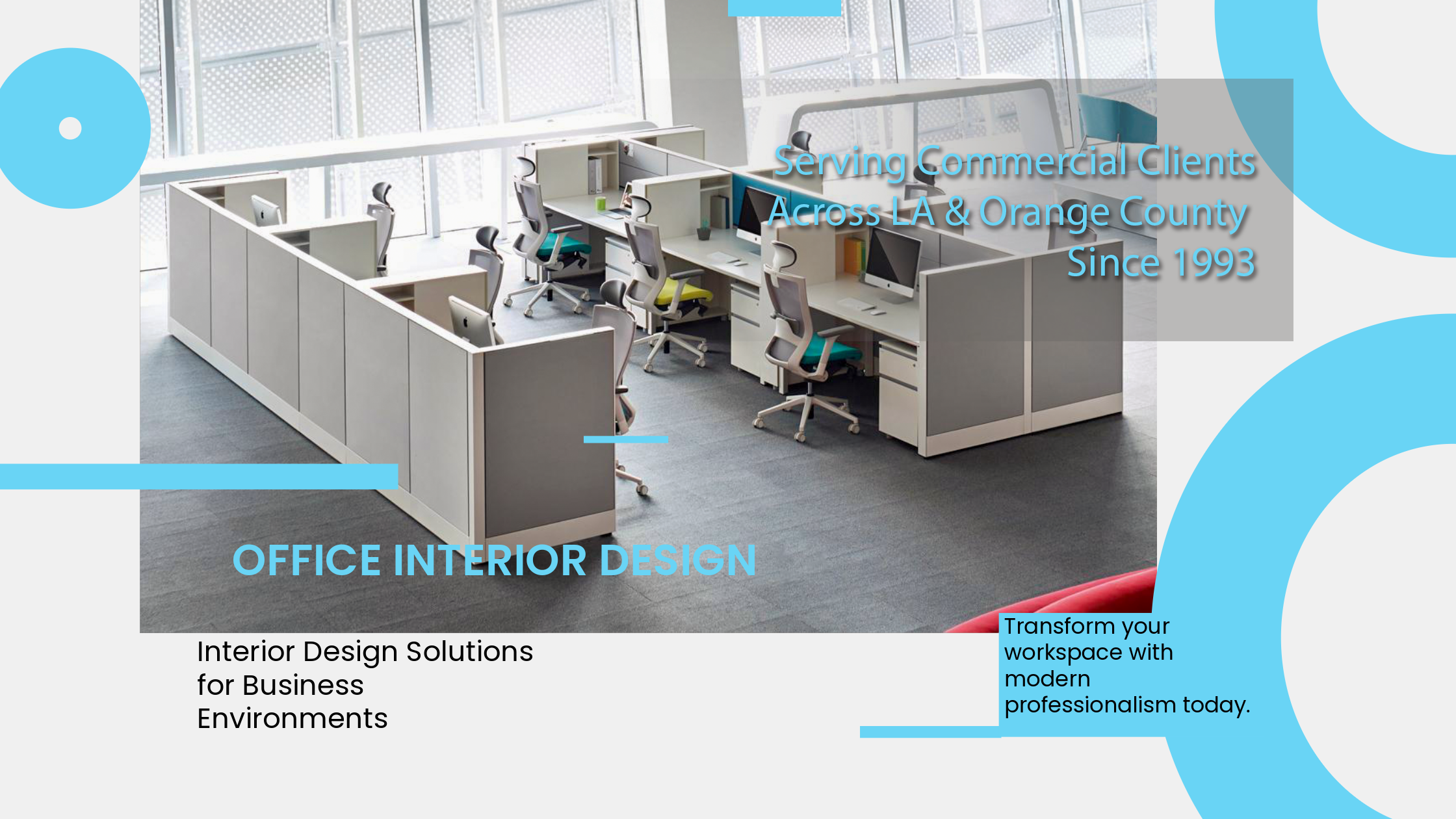 Serving Commercial Clients Across LA & Orange County Since 1993

OFFICE INTERIOR DESIGN

Interior Design Solutions for Business Environments

Transform your workspace with modern professionalism today.